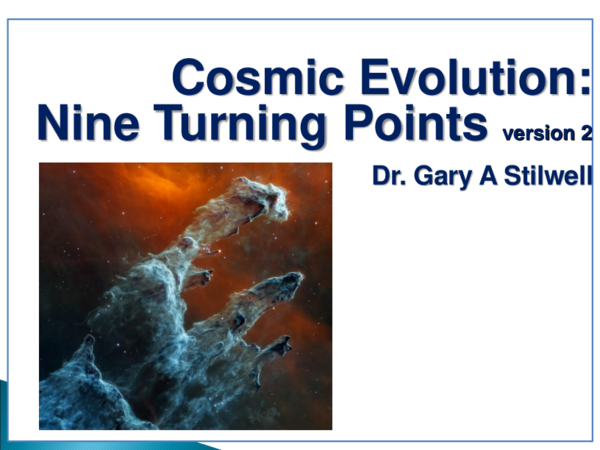 Cosmic Evolution:
Nine Turning Points version 2

Dr. Gary A Stilwell